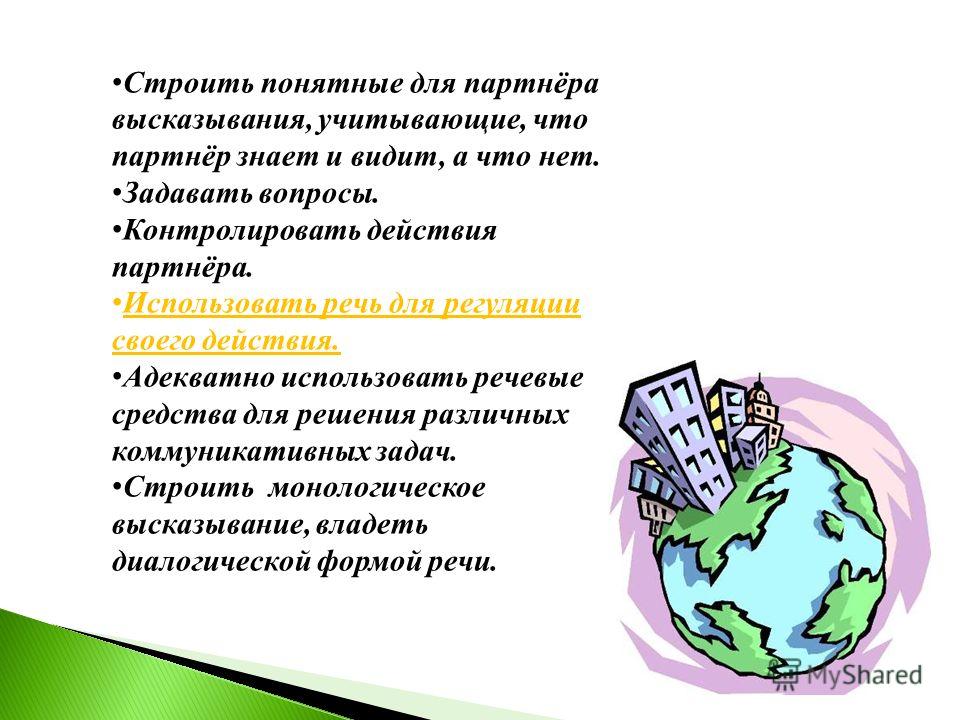 •Строить понятные для партнёра высказывания, учитывающие, что партнёр знает и видит, а что нет.
•Задавать вопросы.
•Контролировать действия партнёра.
•Использовать речь для регуляции своего действия.
•Адекватно использовать речевые средства для решения различных коммуникативных задач.
•Строить монологическое высказывание, владеть диалогической формой речи.

MyShared